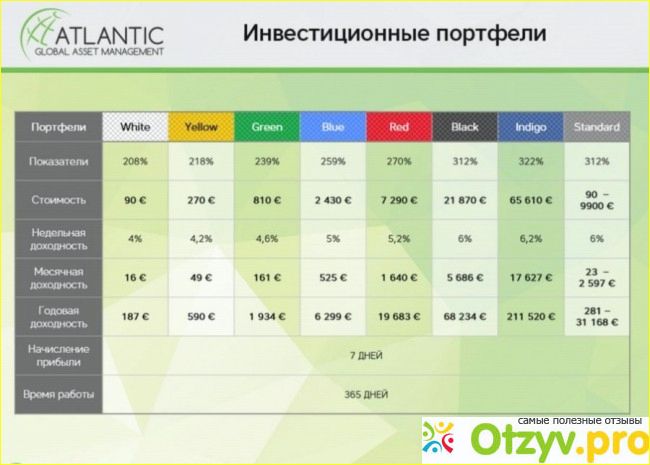 ATLANTIC
GLOBAL ASSET MANAGEMENT

Инвестиционные портфели

| Портфели | White | Yellow | Green | Blue | Red | Black | Indigo | Standard |
|---|---|---|---|---|---|---|---|---|
| Показатели | 208% | 218% | 239% | 259% | 270% | 312% | 322% | 312% |
| Стоимость | 90 € | 270 € | 810 € | 2 430 € | 7 290 € | 21 870 € | 65 610 € | 90 – 9900 € |
| Недельная доходность | 4% | 4,2% | 4,6% | 5% | 5,2% | 6% | 6,2% | 6% |
| Месячная доходность | 16 € | 49 € | 161 € | 525 € | 1 640 € | 5 686 € | 17 627 € | 23 – 2 597 € |
| Годовая доходность | 187 € | 590 € | 1 934 € | 6 299 € | 19 683 € | 68 234 € | 211 520 € | 281 – 31 168 € |
| Начисление прибыли | 7 ДНЕЙ | | | | | | | |
| Время работы | 365 ДНЕЙ | | | | | | | |

самые полезные отзывы
Otzyv.pro